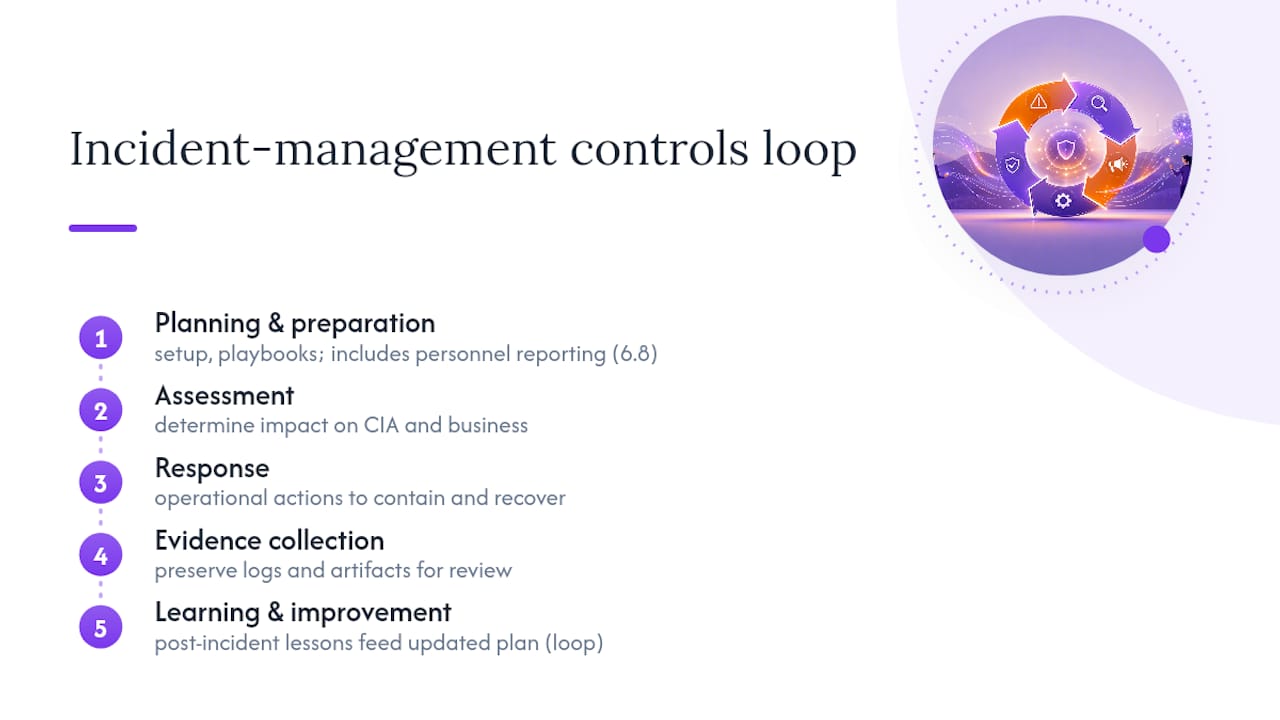 Incident-management controls loop

1
Planning & preparation
setup, playbooks; includes personnel reporting (6.8)

2
Assessment
determine impact on CIA and business

3
Response
operational actions to contain and recover

4
Evidence collection
preserve logs and artifacts for review

5
Learning & improvement
post-incident lessons feed updated plan (loop)